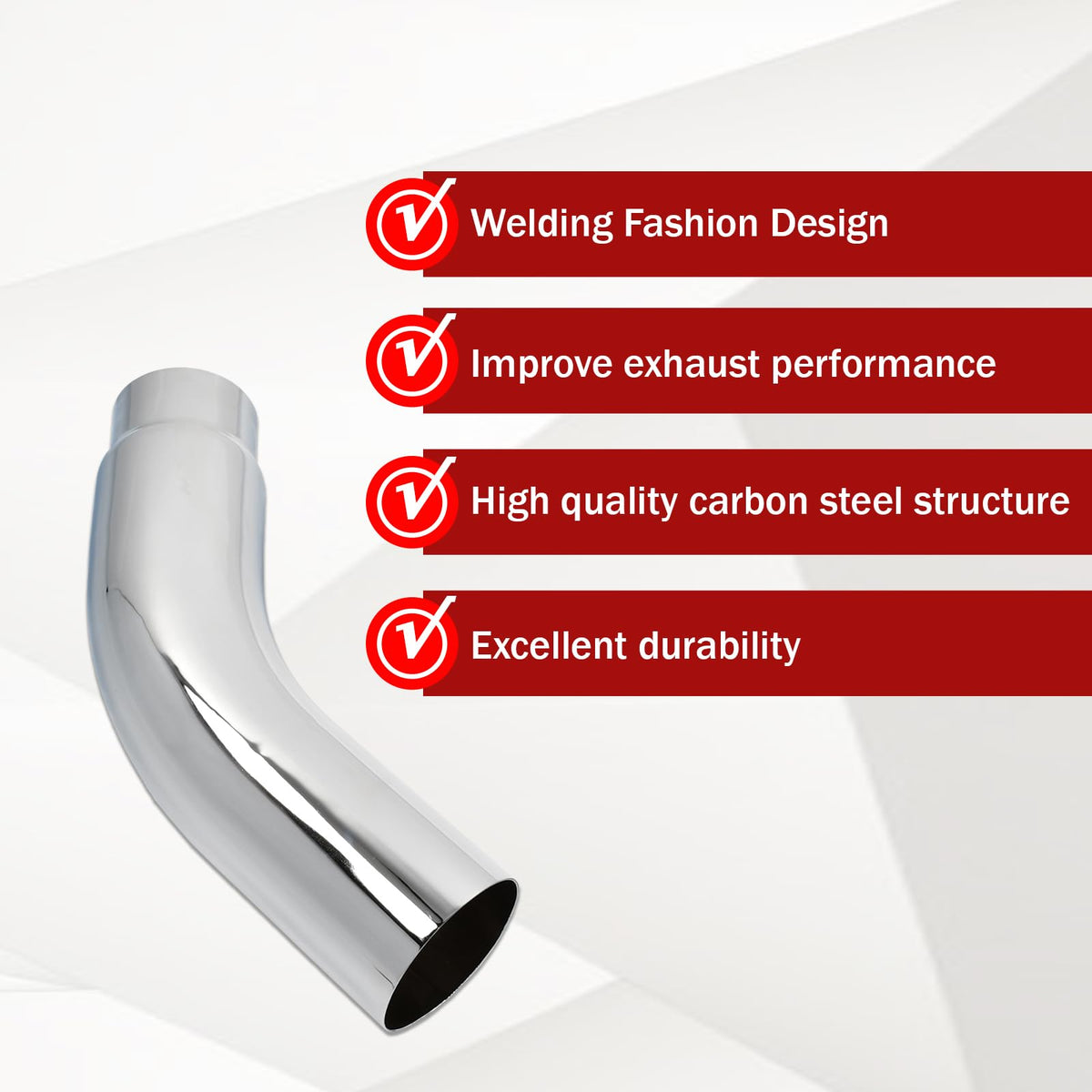 Welding Fashion Design

Improve exhaust performance

High quality carbon steel structure

Excellent durability